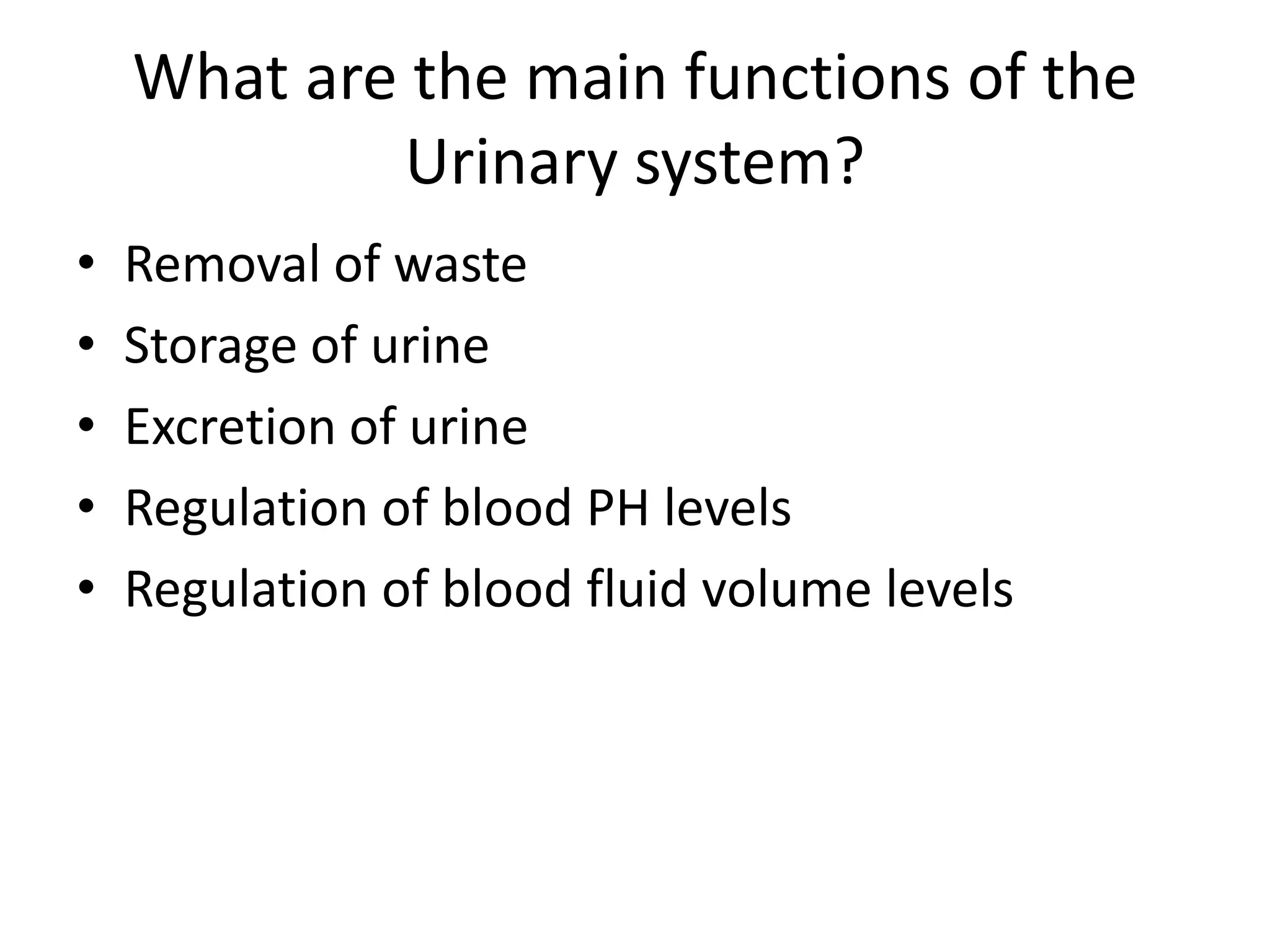 What are the main functions of the Urinary system?

• Removal of waste
• Storage of urine
• Excretion of urine
• Regulation of blood PH levels
• Regulation of blood fluid volume levels